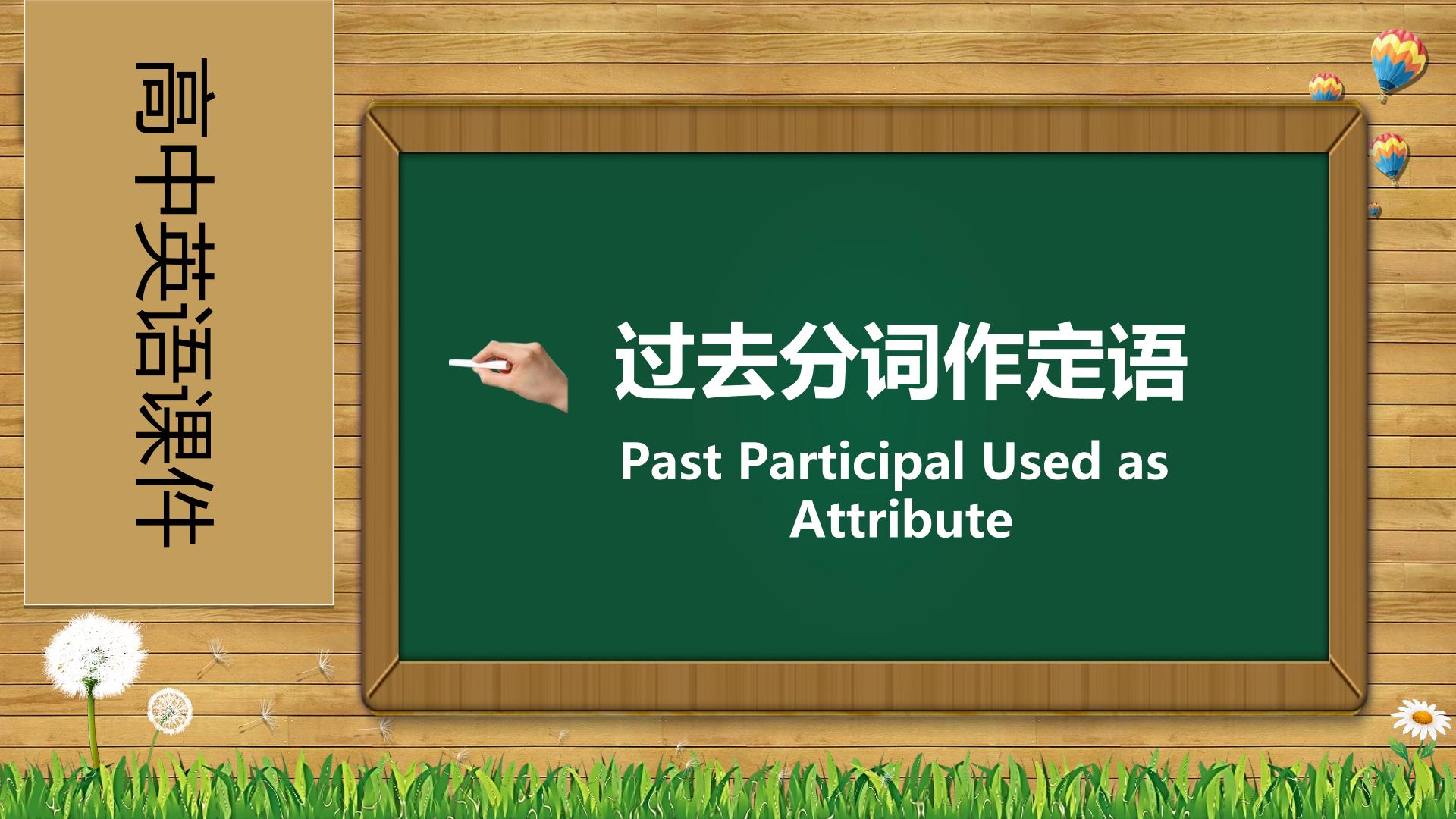 高中英语课件

过去分词作定语

Past Participal Used as Attribute